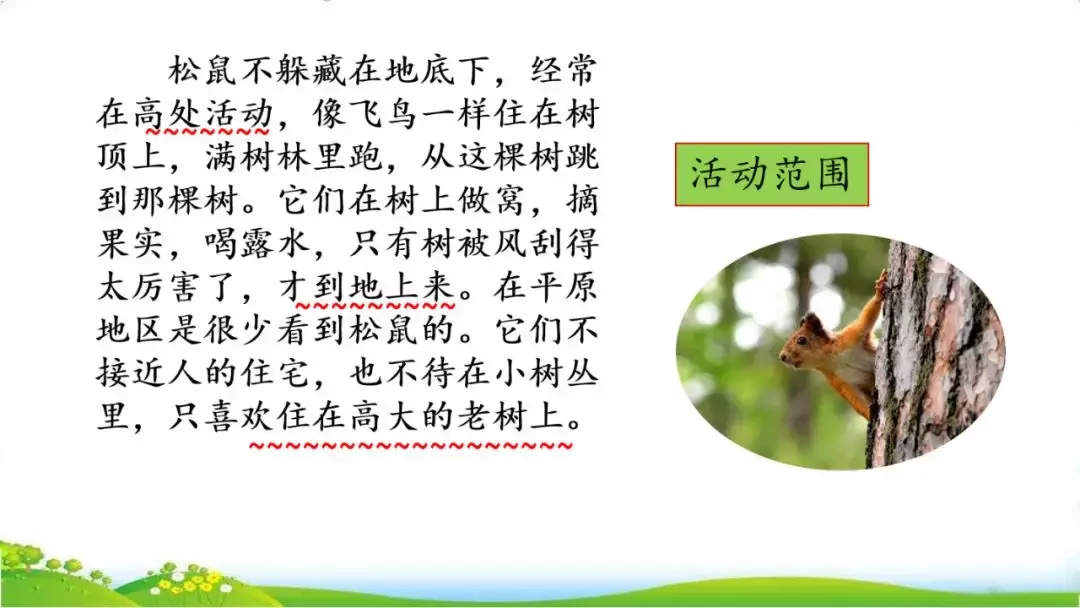 松鼠不躲藏在地底下，经常在高处活动，像飞鸟一样住在树顶上，满树林里跑，从这棵树跳到那棵树。它们在树上做窝，摘果实，喝露水，只有树被风刮得太厉害了，才到地上来。在平原地区是很少看到松鼠的。它们不接近人的住宅，也不待在小树丛里，只喜欢住在高大的老树上。

活动范围